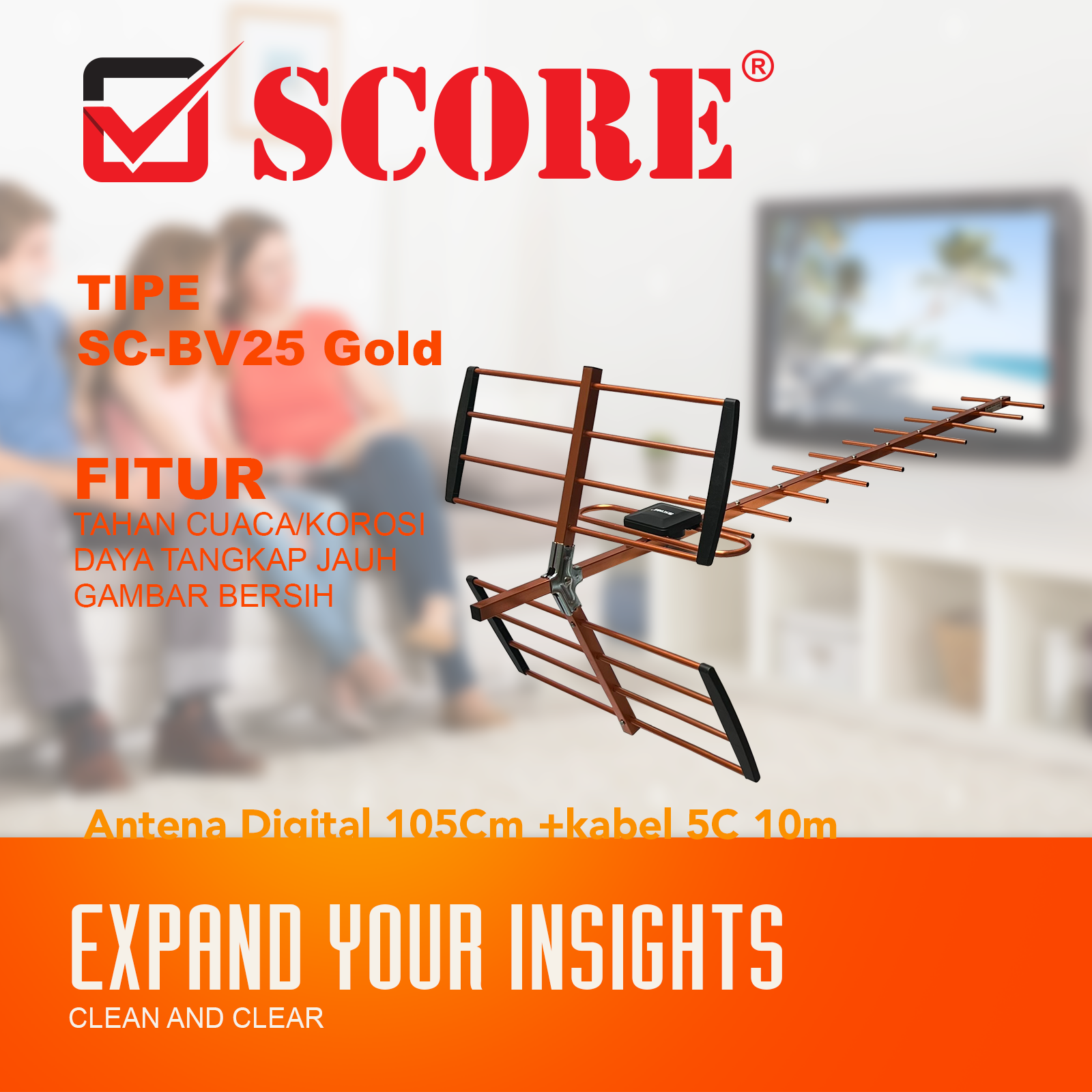 SCORE®

TIPE
SC-BV25 Gold

FITUR
TAHAN CUACA/KOROSI
DAYA TANGKAP JAUH
GAMBAR BERSIH

Antena Digital 105Cm +kabel 5C 10m

EXPAND YOUR INSIGHTS
CLEAN AND CLEAR